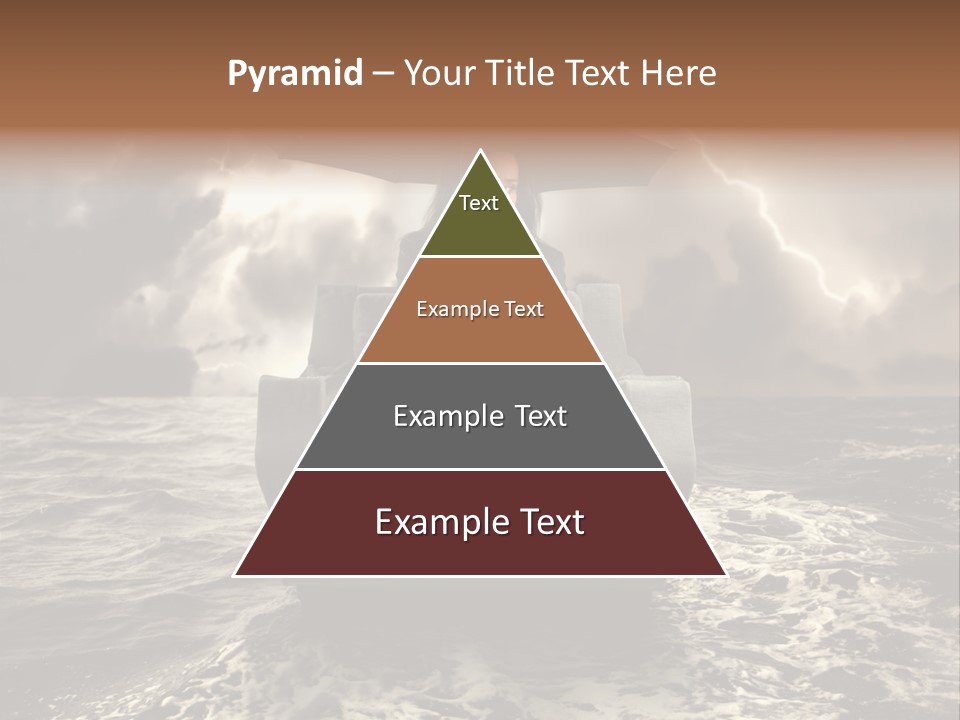 Pyramid – Your Title Text Here

Text

Example Text

Example Text

Example Text